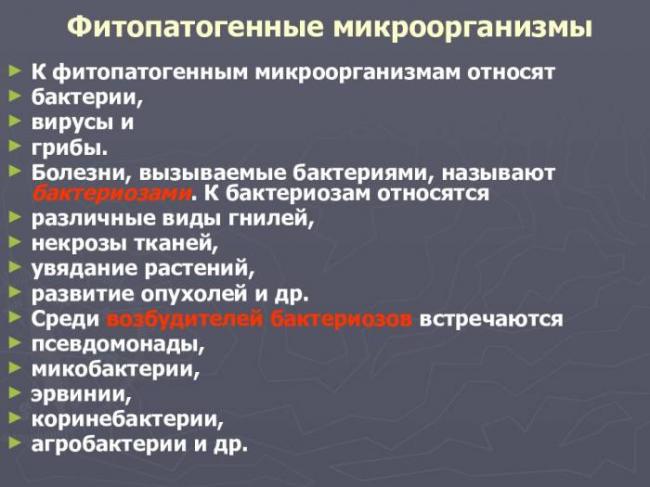 Фитопатогенные микроорганизмы

► К фитопатогенным микроорганизмам относят
► бактерии,
► вирусы и
► грибы.
► Болезни, вызываемые бактериями, называют бактериозами. К бактериозам относятся
► различные виды гнилей,
► некрозы тканей,
► увядание растений,
► развитие опухолей и др.
► Среди возбудителей бактериозов встречаются
► псевдомонады,
► микобактерии,
► эрвинии,
► коринебактерии,
► агробактерии и др.